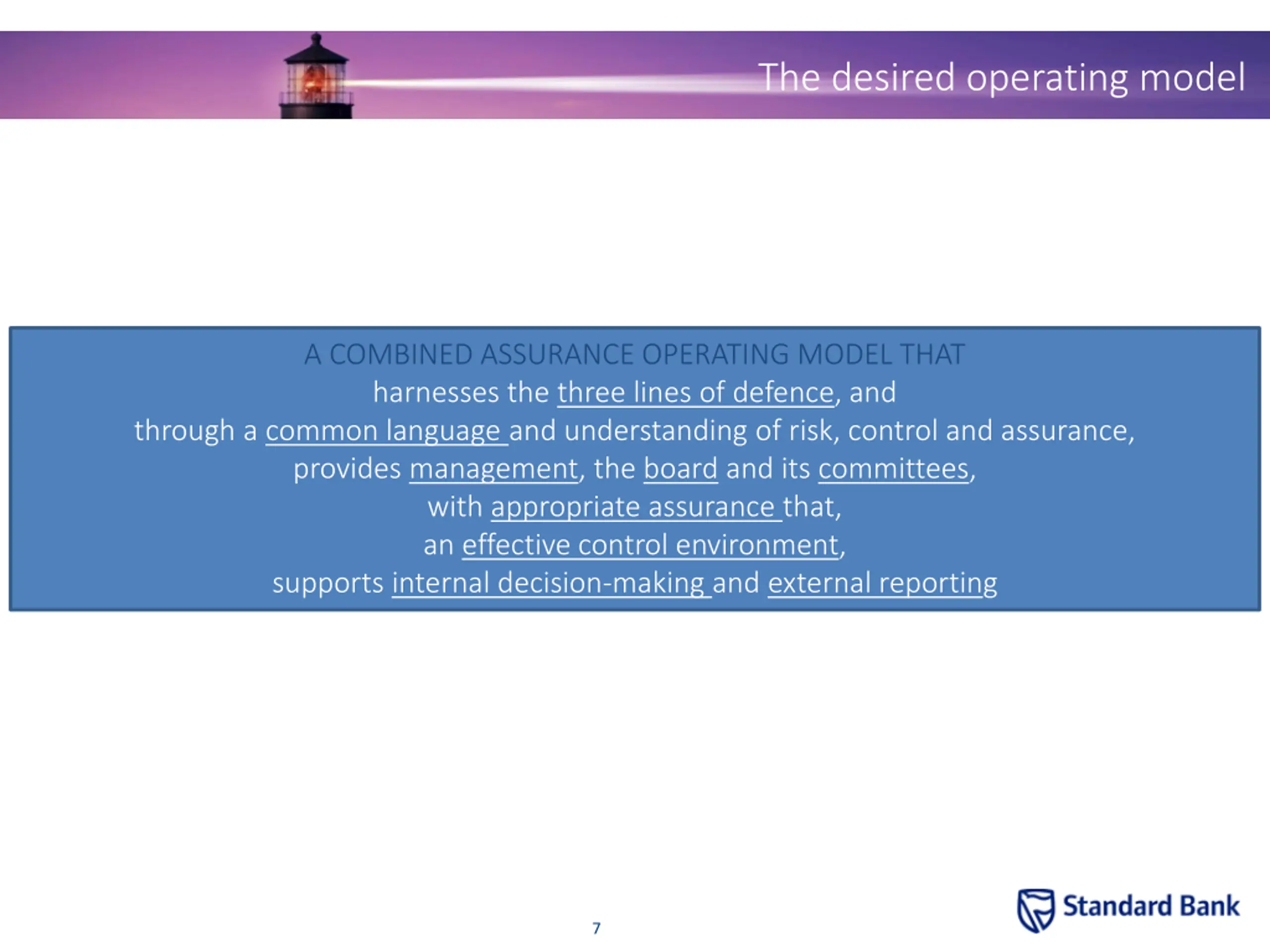 The desired operating model

A COMBINED ASSURANCE OPERATING MODEL THAT
harnesses the three lines of defence, and
through a common language and understanding of risk, control and assurance,
provides management, the board and its committees,
with appropriate assurance that,
an effective control environment,
supports internal decision-making and external reporting

7

Standard Bank